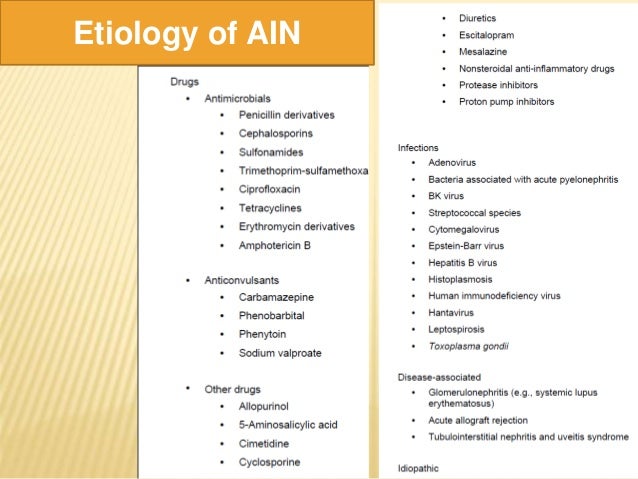 Etiology of AIN

Drugs
• Antimicrobials
 • Penicillin derivatives
 • Cephalosporins
 • Sulfonamides
 • Trimethoprim-sulfamethoxa
 • Ciprofloxacin
 • Tetracyclines
 • Erythromycin derivatives
 • Amphotericin B

• Anticonvulsants
 • Carbamazepine
 • Phenobarbital
 • Phenytoin
 • Sodium valproate

• Other drugs
 • Allopurinol
 • 5-Aminosalicylic acid
 • Cimetidine
 • Cyclosporine
 • Diuretics
 • Escitalopram
 • Mesalazine
 • Nonsteroidal anti-inflammatory drugs
 • Protease inhibitors
 • Proton pump inhibitors

Infections
• Adenovirus
• Bacteria associated with acute pyelonephritis
• BK virus
• Streptococcal species
• Cytomegalovirus
• Epstein-Barr virus
• Hepatitis B virus
• Histoplasmosis
• Human immunodeficiency virus
• Hantavirus
• Leptospirosis
• Toxoplasma gondii

Disease-associated
• Glomerulonephritis (e.g., systemic lupus erythematosus)
• Acute allograft rejection
• Tubulointerstitial nephritis and uveitis syndrome

Idiopathic